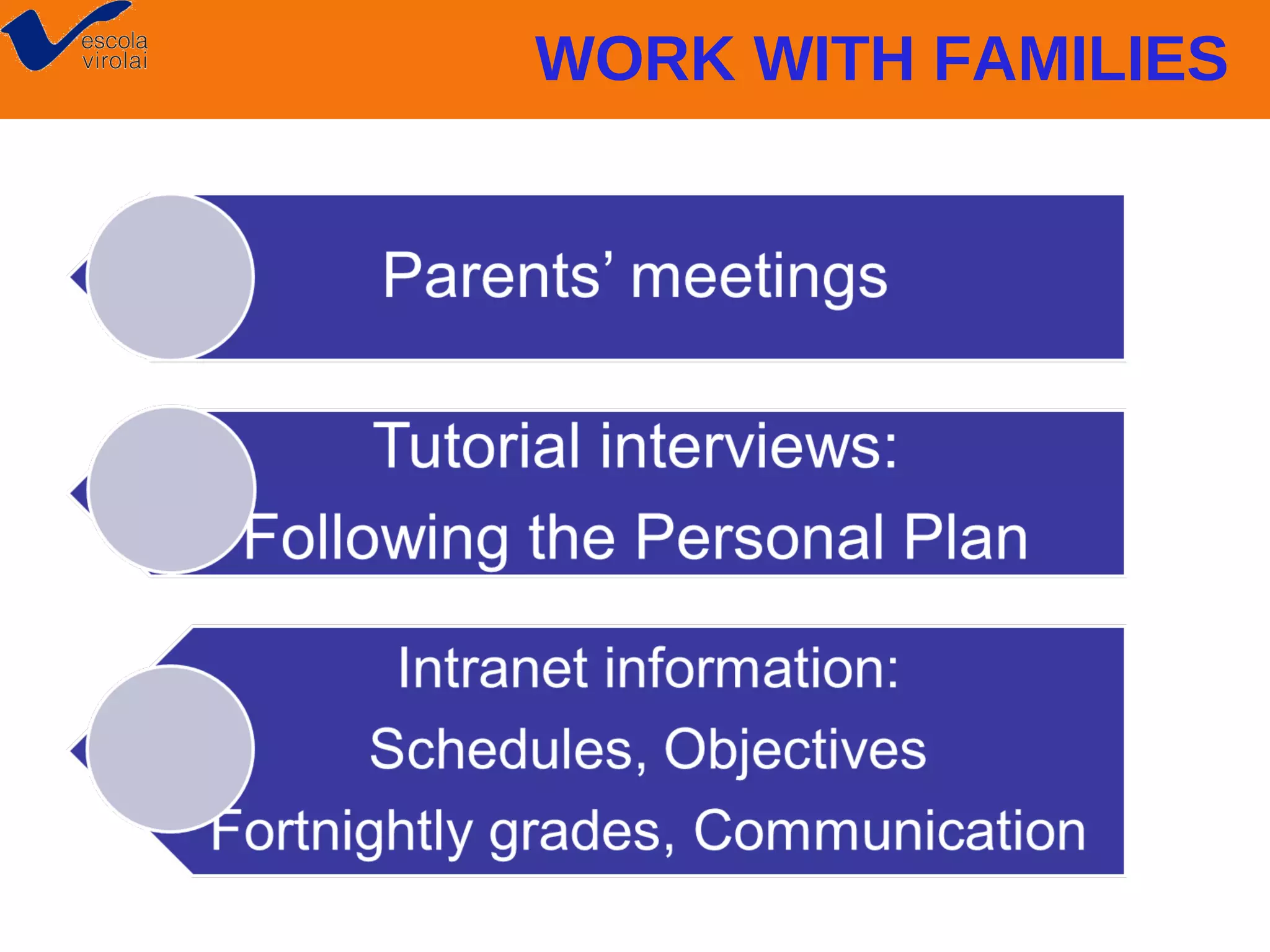 escola virolai

WORK WITH FAMILIES

Parents' meetings

Tutorial interviews:
Following the Personal Plan

Intranet information:
Schedules, Objectives
Fortnightly grades, Communication